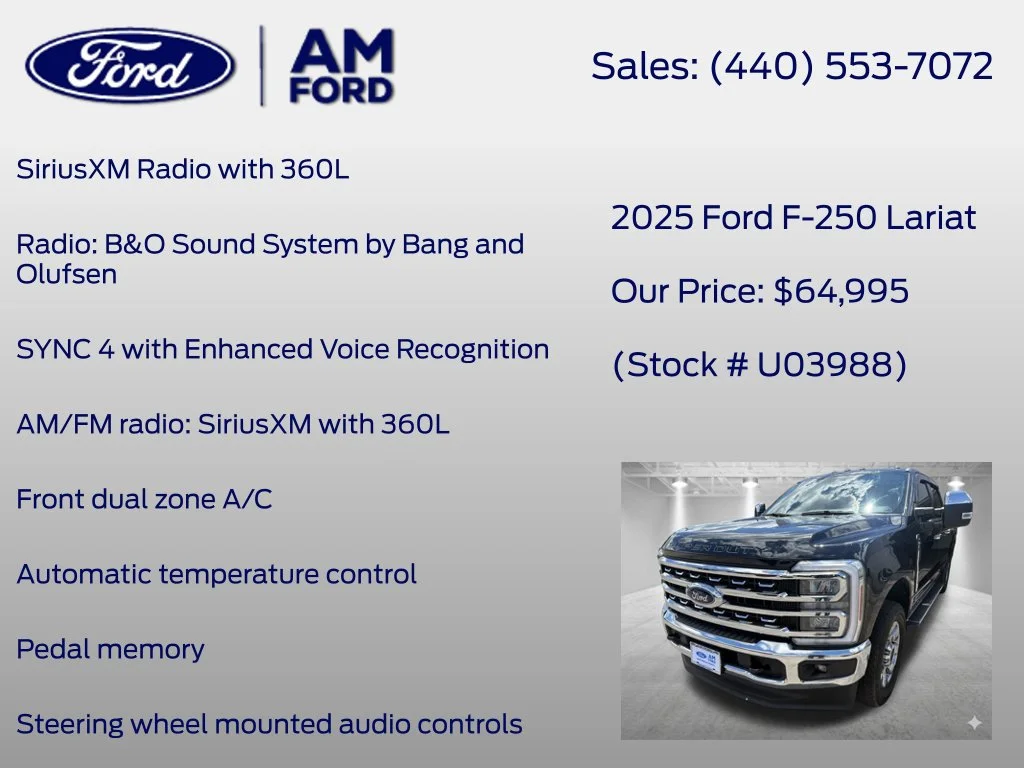 Ford

AM
FORD

Sales: (440) 553-7072

SiriusXM Radio with 360L

Radio: B&O Sound System by Bang and Olufsen

SYNC 4 with Enhanced Voice Recognition

AM/FM radio: SiriusXM with 360L

Front dual zone A/C

Automatic temperature control

Pedal memory

Steering wheel mounted audio controls

2025 Ford F-250 Lariat

Our Price: $64,995

(Stock # U03988)